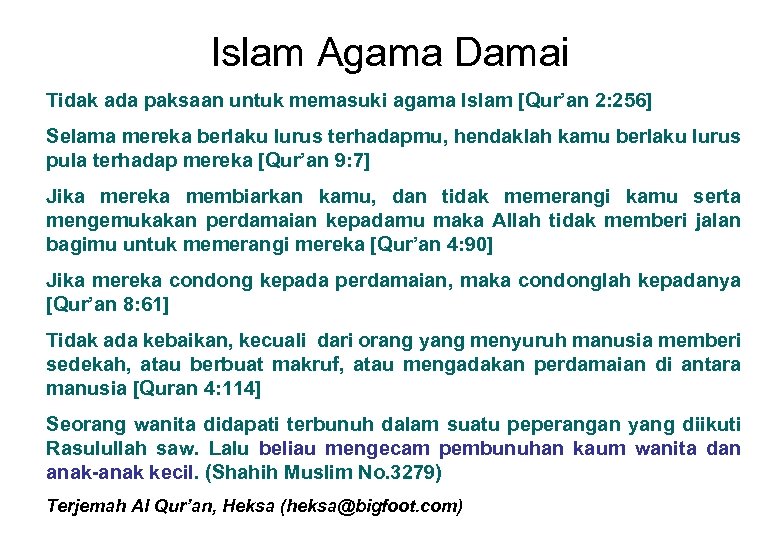 Islam Agama Damai

Tidak ada paksaan untuk memasuki agama Islam [Qur'an 2:256]

Selama mereka berlaku lurus terhadapmu, hendaklah kamu berlaku lurus pula terhadap mereka [Qur'an 9:7]

Jika mereka membiarkan kamu, dan tidak memerangi kamu serta mengemukakan perdamaian kepadamu maka Allah tidak memberi jalan bagimu untuk memerangi mereka [Qur'an 4:90]

Jika mereka condong kepada perdamaian, maka condonglah kepadanya [Qur'an 8:61]

Tidak ada kebaikan, kecuali dari orang yang menyuruh manusia memberi sedekah, atau berbuat makruf, atau mengadakan perdamaian di antara manusia [Quran 4:114]

Seorang wanita didapati terbunuh dalam suatu peperangan yang diikuti Rasulullah saw. Lalu beliau mengecam pembunuhan kaum wanita dan anak-anak kecil. (Shahih Muslim No.3279)

Terjemah Al Qur'an, Heksa (heksa@bigfoot.com)